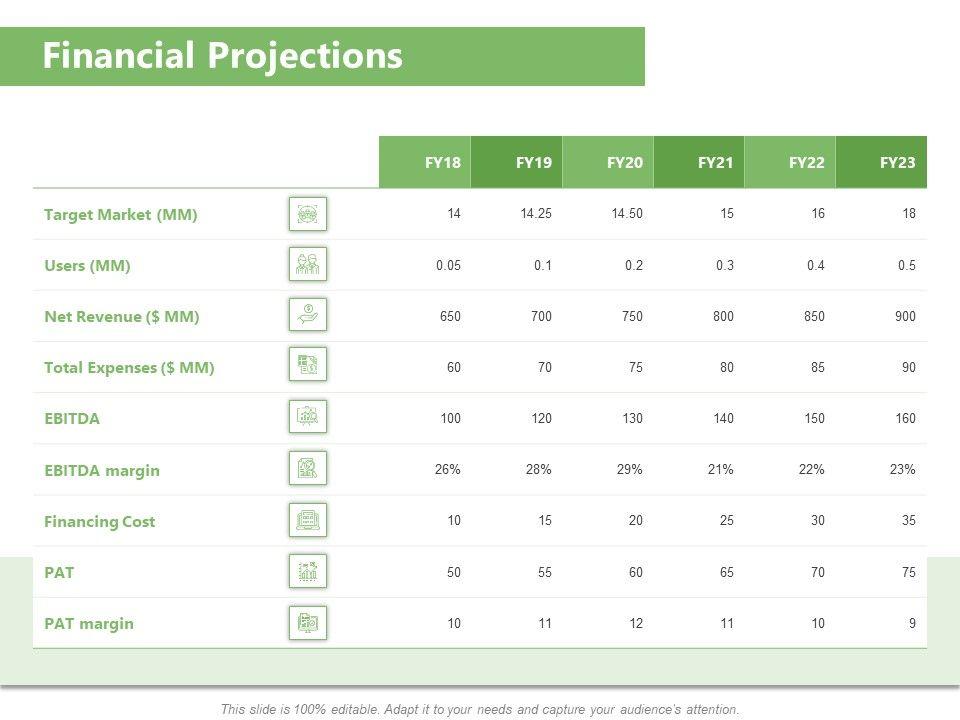 Financial Projections

| | FY18 | FY19 | FY20 | FY21 | FY22 | FY23 |
|---|---|---|---|---|---|---|
| Target Market (MM) | 14 | 14.25 | 14.50 | 15 | 16 | 18 |
| Users (MM) | 0.05 | 0.1 | 0.2 | 0.3 | 0.4 | 0.5 |
| Net Revenue ($ MM) | 650 | 700 | 750 | 800 | 850 | 900 |
| Total Expenses ($ MM) | 60 | 70 | 75 | 80 | 85 | 90 |
| EBITDA | 100 | 120 | 130 | 140 | 150 | 160 |
| EBITDA margin | 26% | 28% | 29% | 21% | 22% | 23% |
| Financing Cost | 10 | 15 | 20 | 25 | 30 | 35 |
| PAT | 50 | 55 | 60 | 65 | 70 | 75 |
| PAT margin | 10 | 11 | 12 | 11 | 10 | 9 |

This slide is 100% editable. Adapt it to your needs and capture your audience's attention.